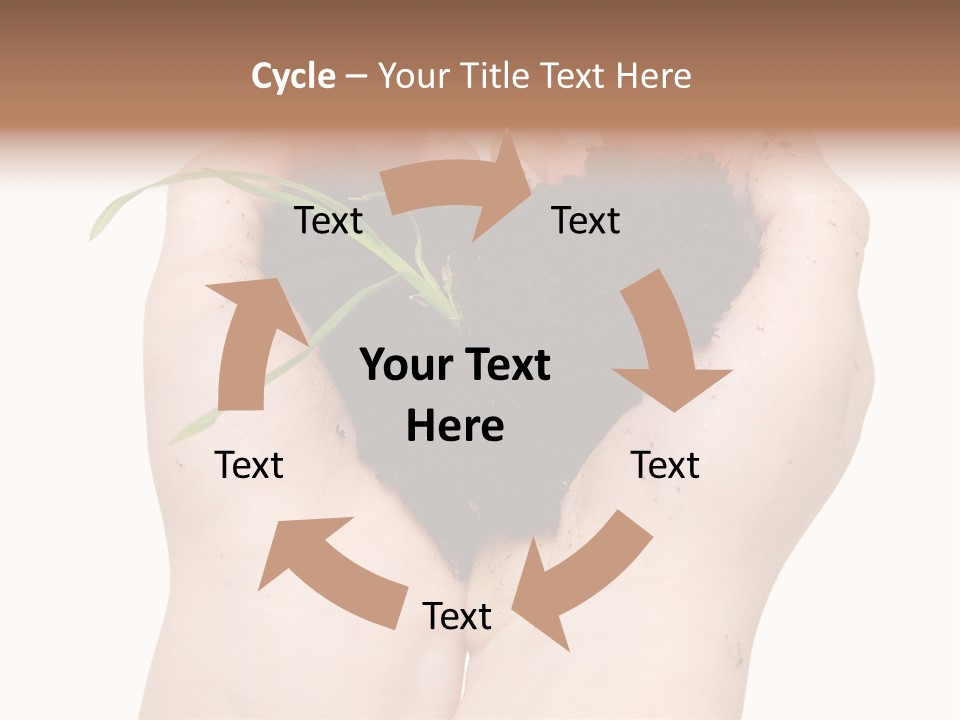 Cycle – Your Title Text Here

Text

Text

Your Text Here

Text

Text

Text